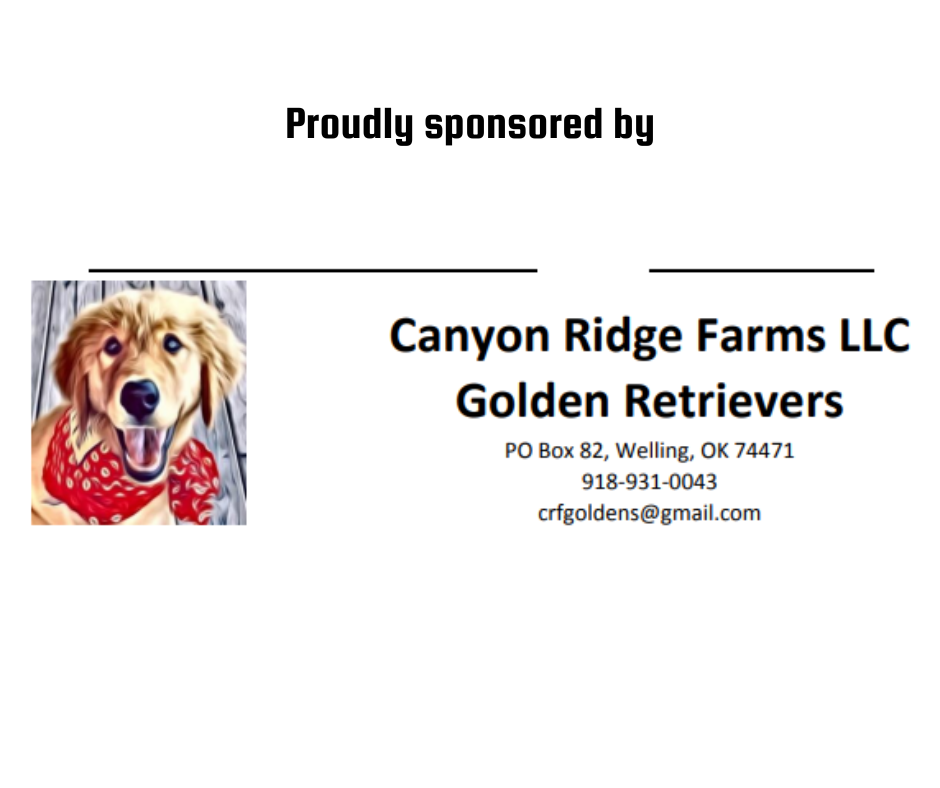 Proudly sponsored by

Canyon Ridge Farms LLC
Golden Retrievers

PO Box 82, Welling, OK 74471
918-931-0043
crfgoldens@gmail.com